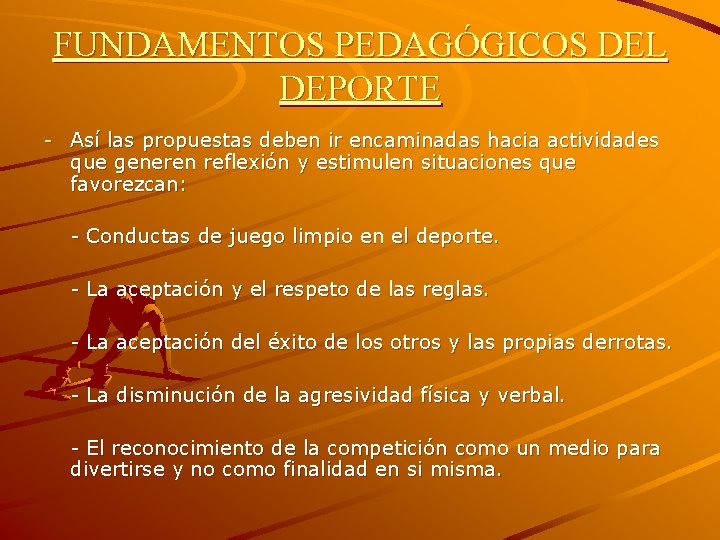 FUNDAMENTOS PEDAGÓGICOS DEL DEPORTE

- Así las propuestas deben ir encaminadas hacia actividades que generen reflexión y estimulen situaciones que favorezcan:

- Conductas de juego limpio en el deporte.

- La aceptación y el respeto de las reglas.

- La aceptación del éxito de los otros y las propias derrotas.

- La disminución de la agresividad física y verbal.

- El reconocimiento de la competición como un medio para divertirse y no como finalidad en si misma.